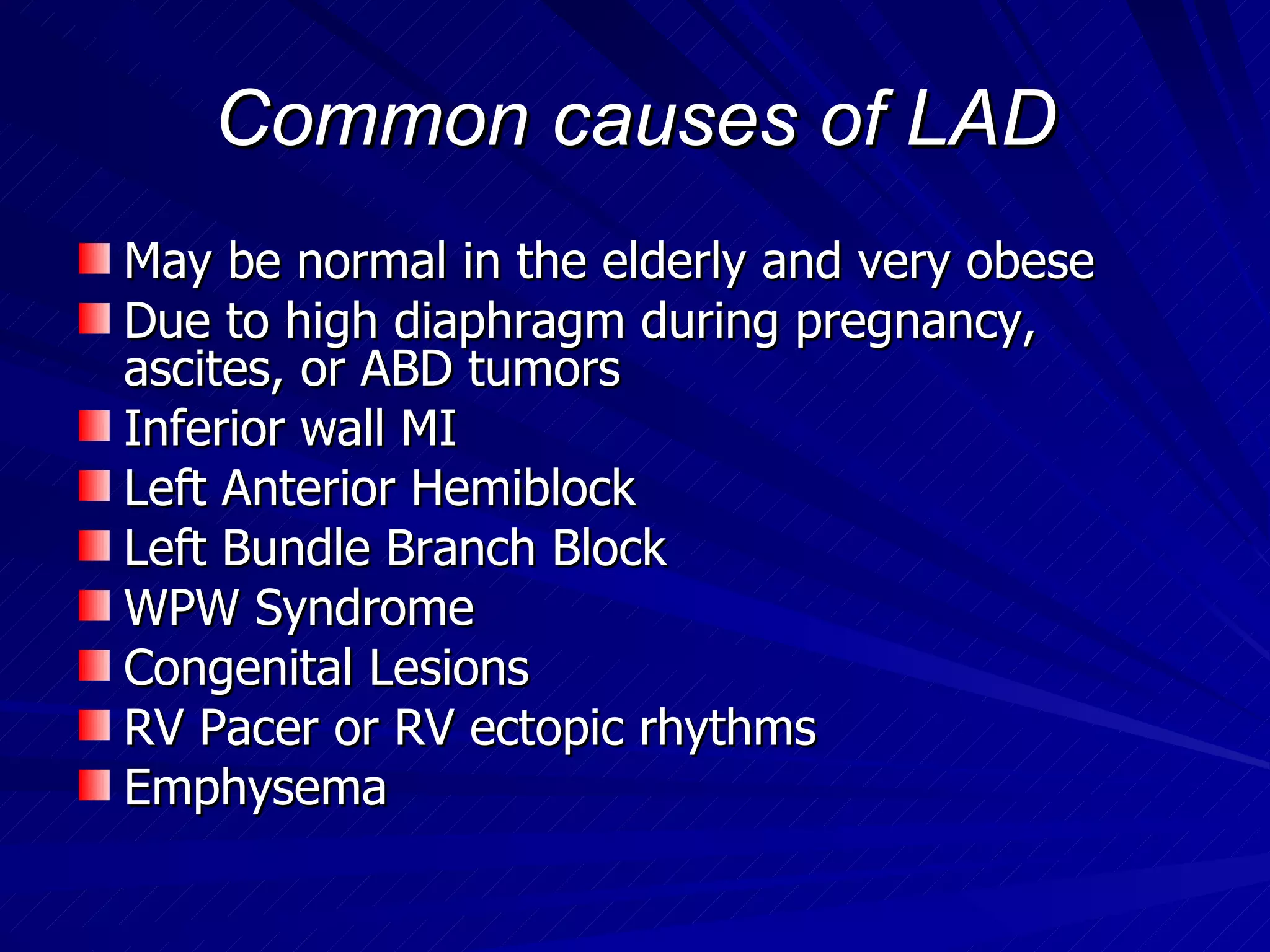 Common causes of LAD

- May be normal in the elderly and very obese
- Due to high diaphragm during pregnancy, ascites, or ABD tumors
- Inferior wall MI
- Left Anterior Hemiblock
- Left Bundle Branch Block
- WPW Syndrome
- Congenital Lesions
- RV Pacer or RV ectopic rhythms
- Emphysema